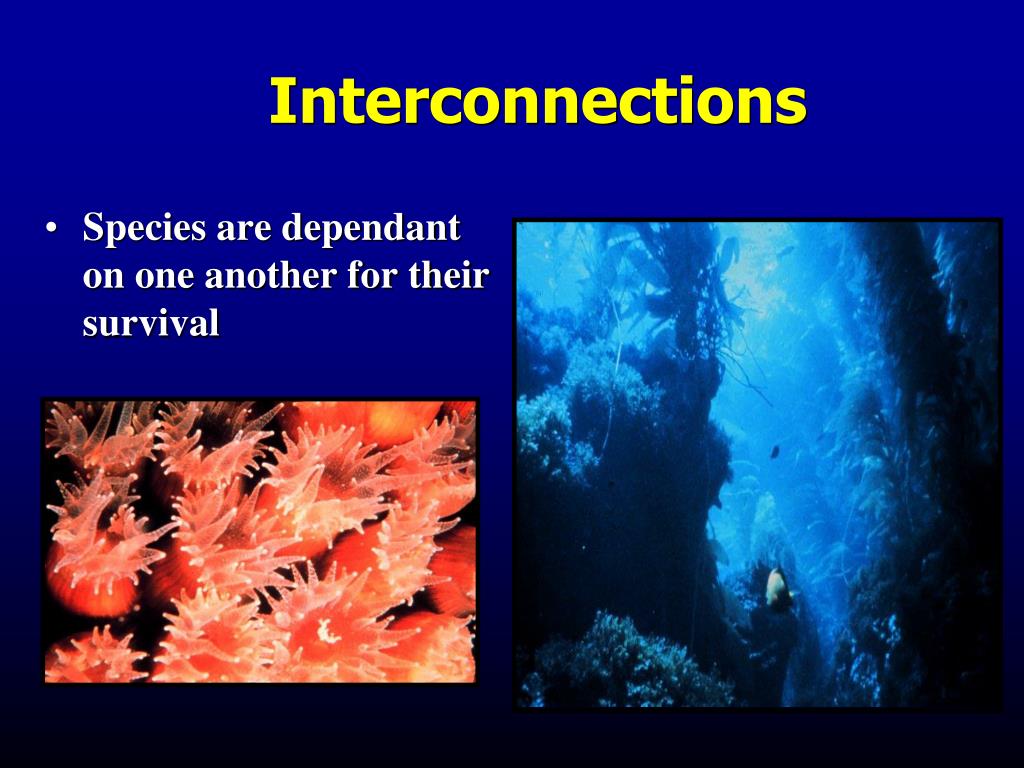 Interconnections

• Species are dependant on one another for their survival